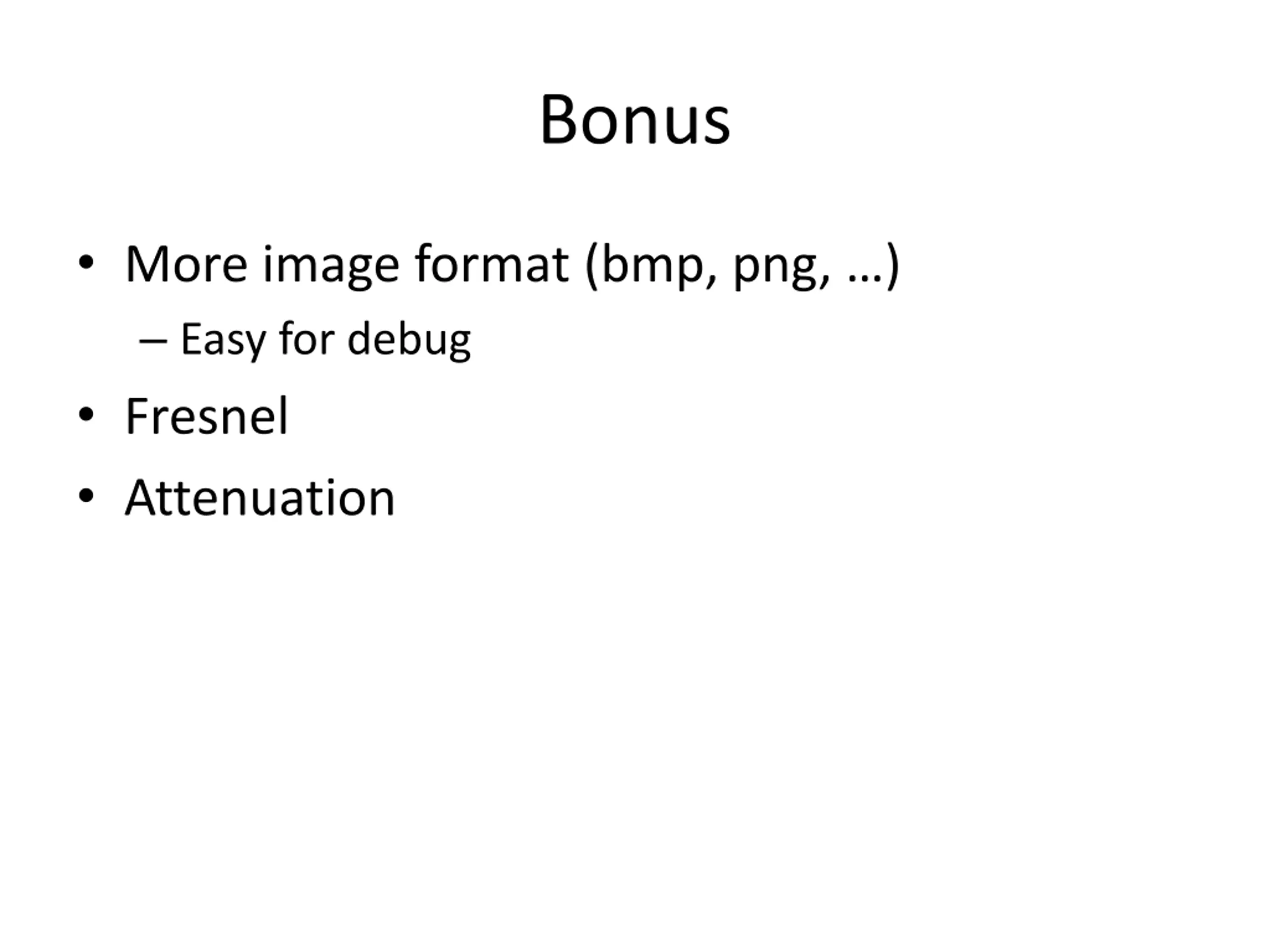 Bonus

• More image format (bmp, png, …)
  – Easy for debug
• Fresnel
• Attenuation